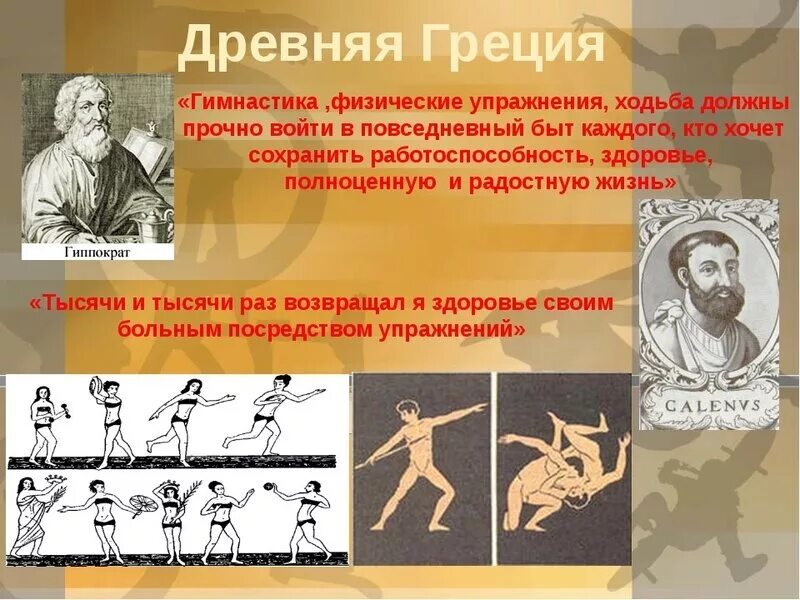 Древняя Греция

«Гимнастика ,физические упражнения, ходьба должны прочно войти в повседневный быт каждого, кто хочет сохранить работоспособность, здоровье, полноценную  и радостную жизнь»

Гиппократ

«Тысячи и тысячи раз возвращал я здоровье своим больным посредством упражнений»

CALENVS